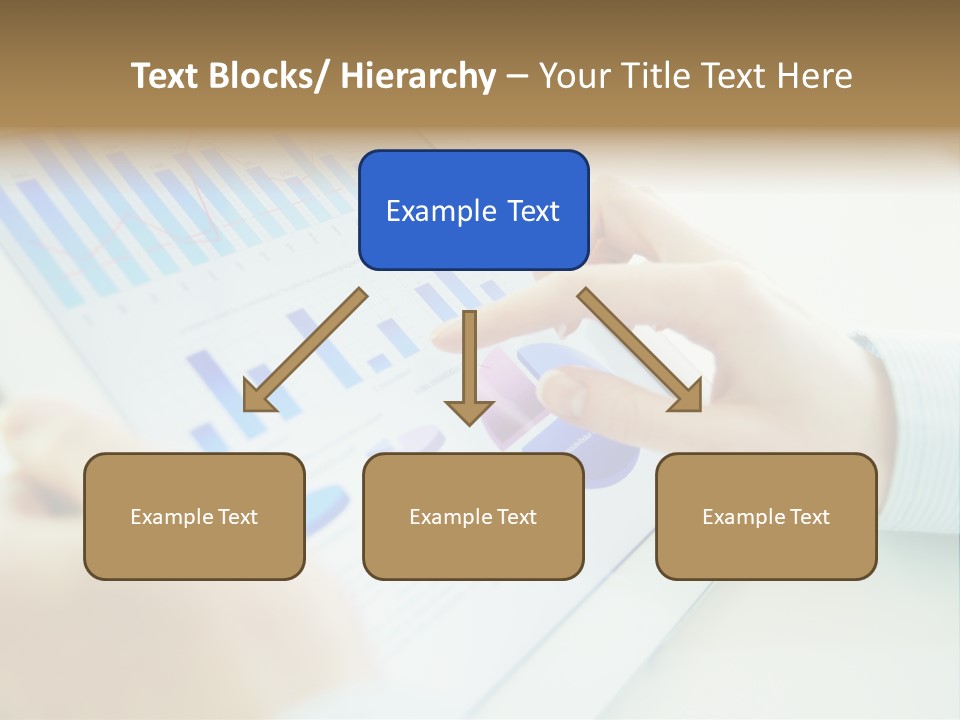 Text Blocks/ Hierarchy – Your Title Text Here

Example Text

Example Text

Example Text

Example Text